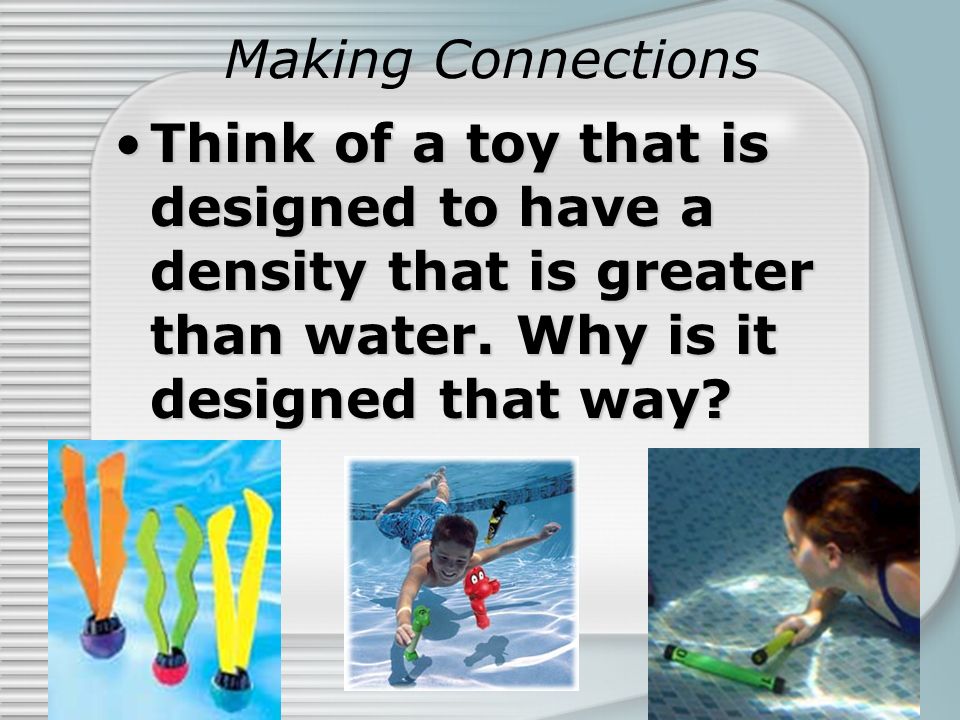 Making Connections

• Think of a toy that is designed to have a density that is greater than water. Why is it designed that way?